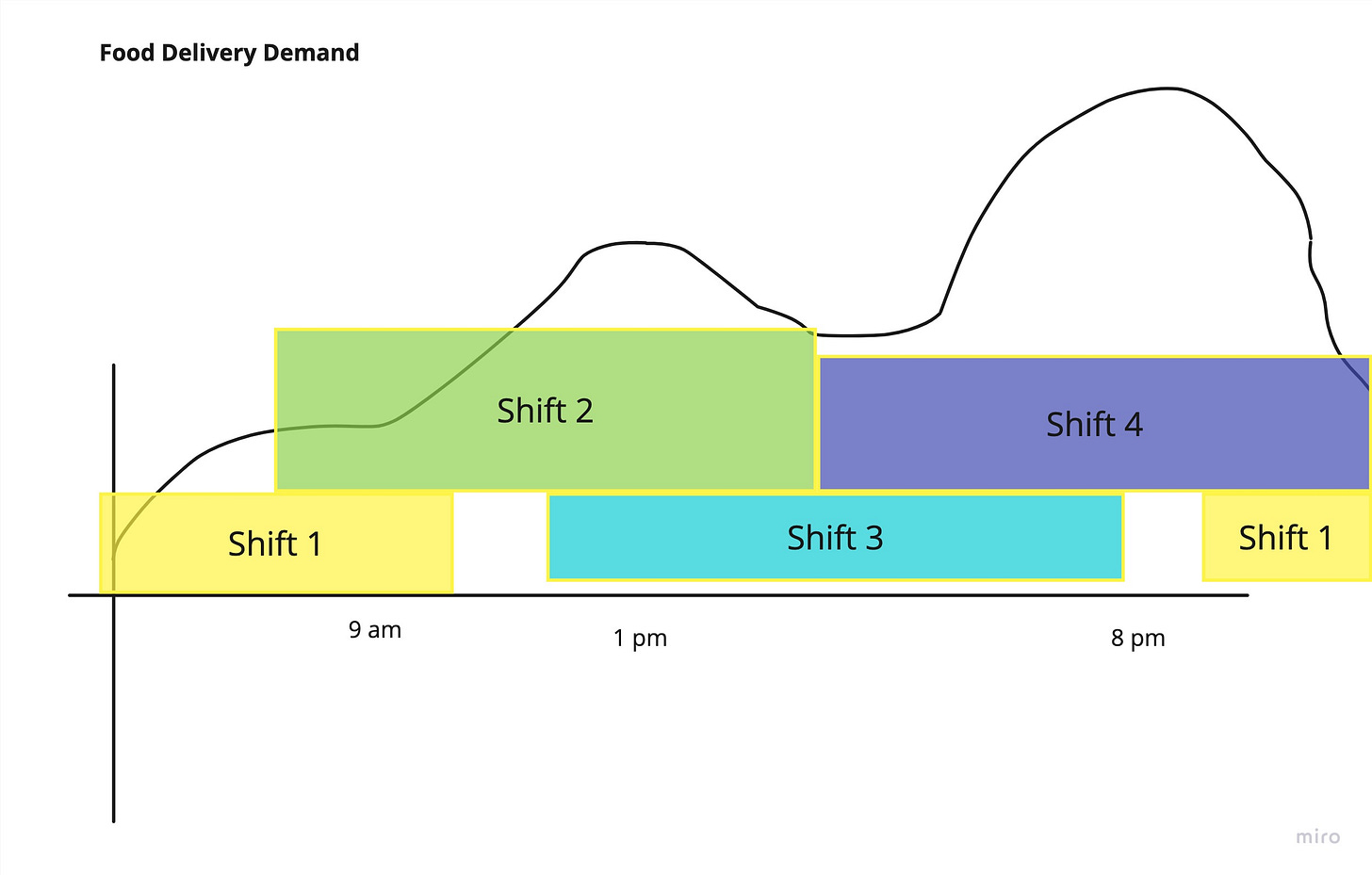 Food Delivery Demand

Shift 2

Shift 4

Shift 1

Shift 3

Shift 1

9 am

1 pm

8 pm

miro